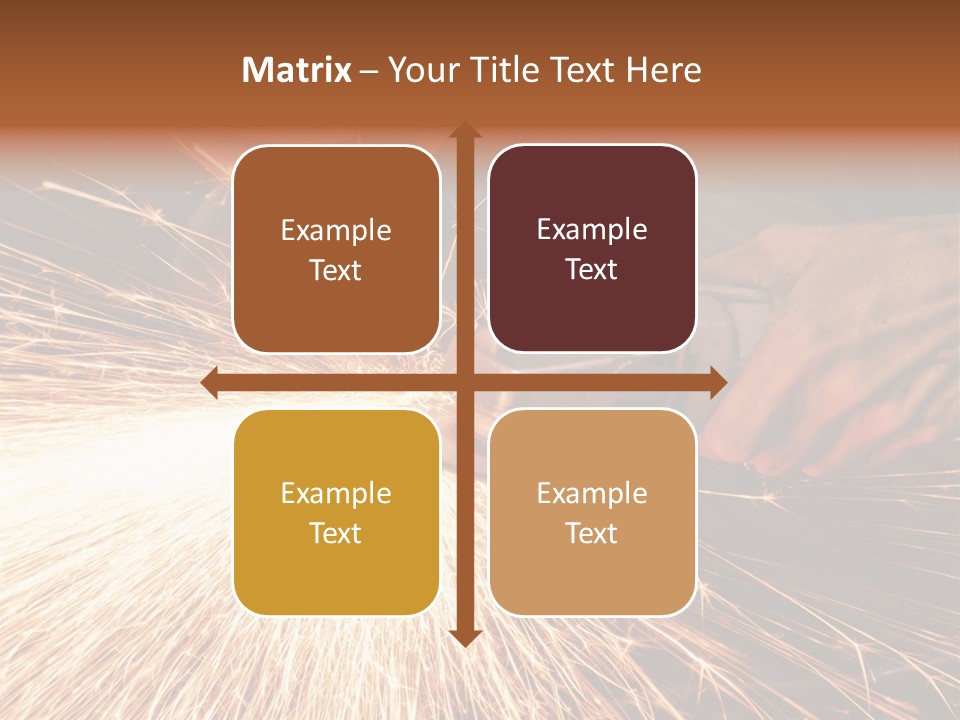 Matrix – Your Title Text Here

Example Text

Example Text

Example Text

Example Text